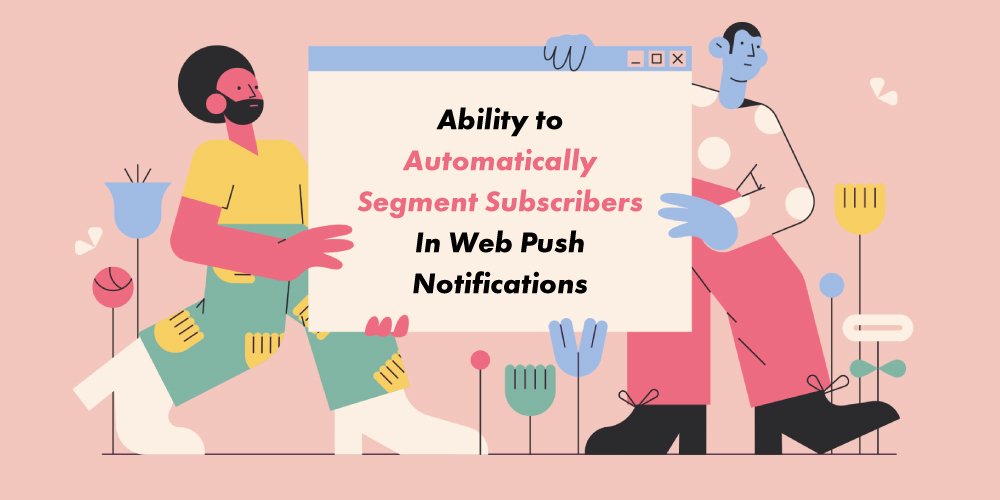 Ability to
Automatically
Segment Subscribers
In Web Push
Notifications